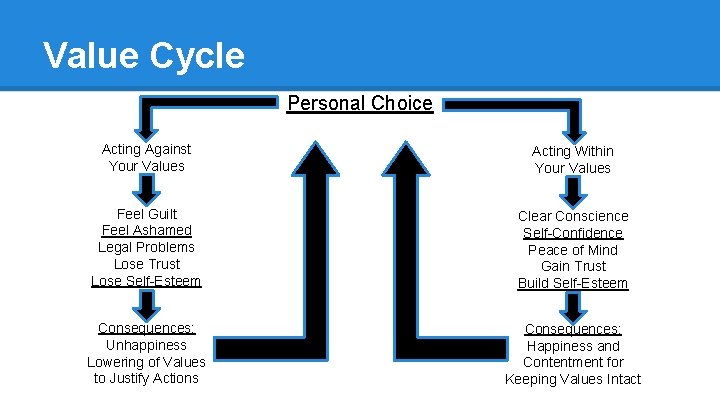 Value Cycle

Personal Choice

Acting Against Your Values

Feel Guilt
Feel Ashamed
Legal Problems
Lose Trust
Lose Self-Esteem

Consequences:
Unhappiness
Lowering of Values to Justify Actions

Acting Within Your Values

Clear Conscience
Self-Confidence
Peace of Mind
Gain Trust
Build Self-Esteem

Consequences:
Happiness and Contentment for Keeping Values Intact